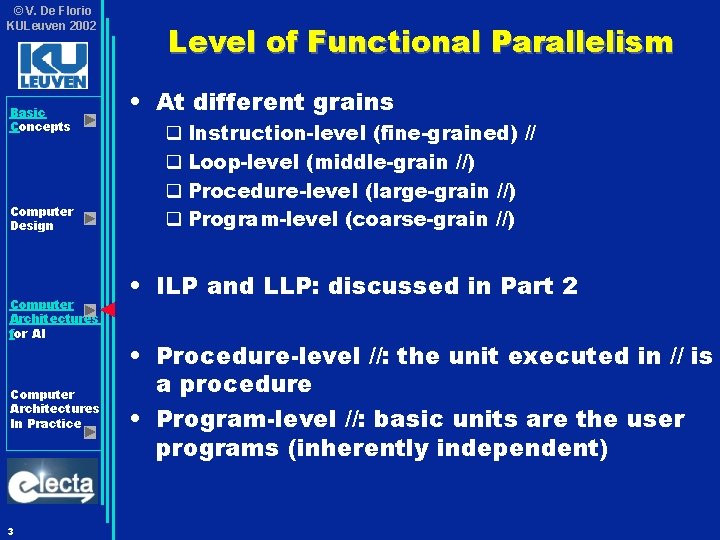 ©V. De Florio
KULeuven 2002

KU LEUVEN

Basic Concepts

Computer Design

Computer Architectures for AI

Computer Architectures In Practice

electa

3

Level of Functional Parallelism

• At different grains
❑ Instruction-level (fine-grained) //
❑ Loop-level (middle-grain //)
❑ Procedure-level (large-grain //)
❑ Program-level (coarse-grain //)

• ILP and LLP: discussed in Part 2

• Procedure-level //: the unit executed in // is a procedure
• Program-level //: basic units are the user programs (inherently independent)